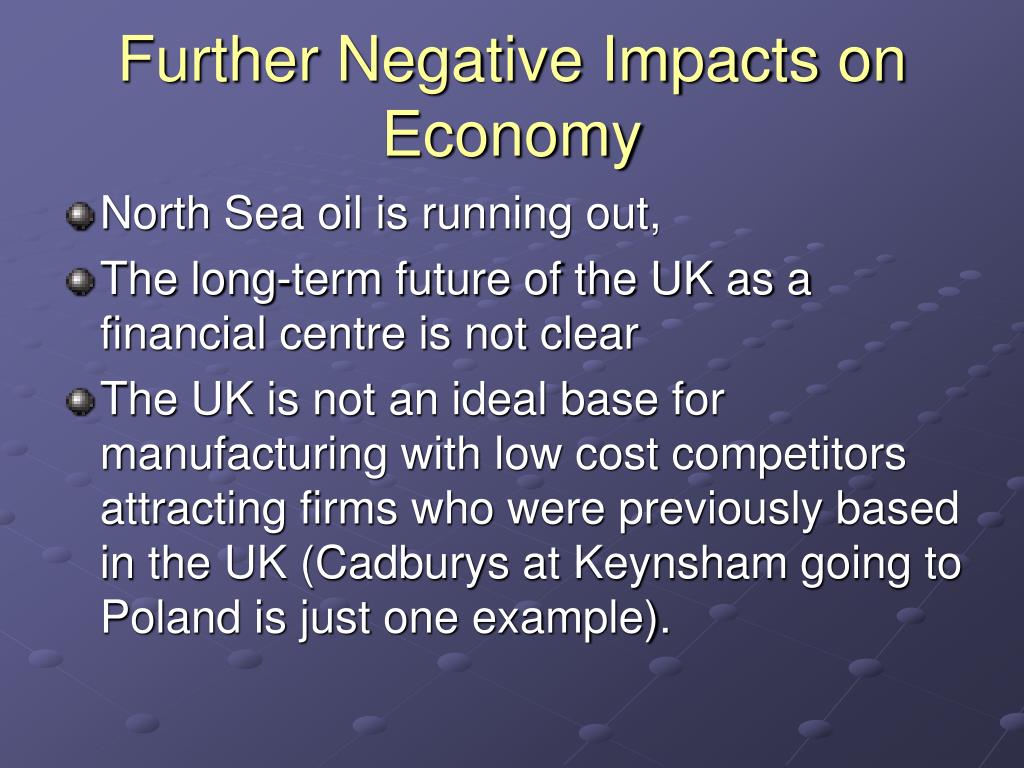 Further Negative Impacts on Economy

North Sea oil is running out,

The long-term future of the UK as a financial centre is not clear

The UK is not an ideal base for manufacturing with low cost competitors attracting firms who were previously based in the UK (Cadburys at Keynsham going to Poland is just one example).